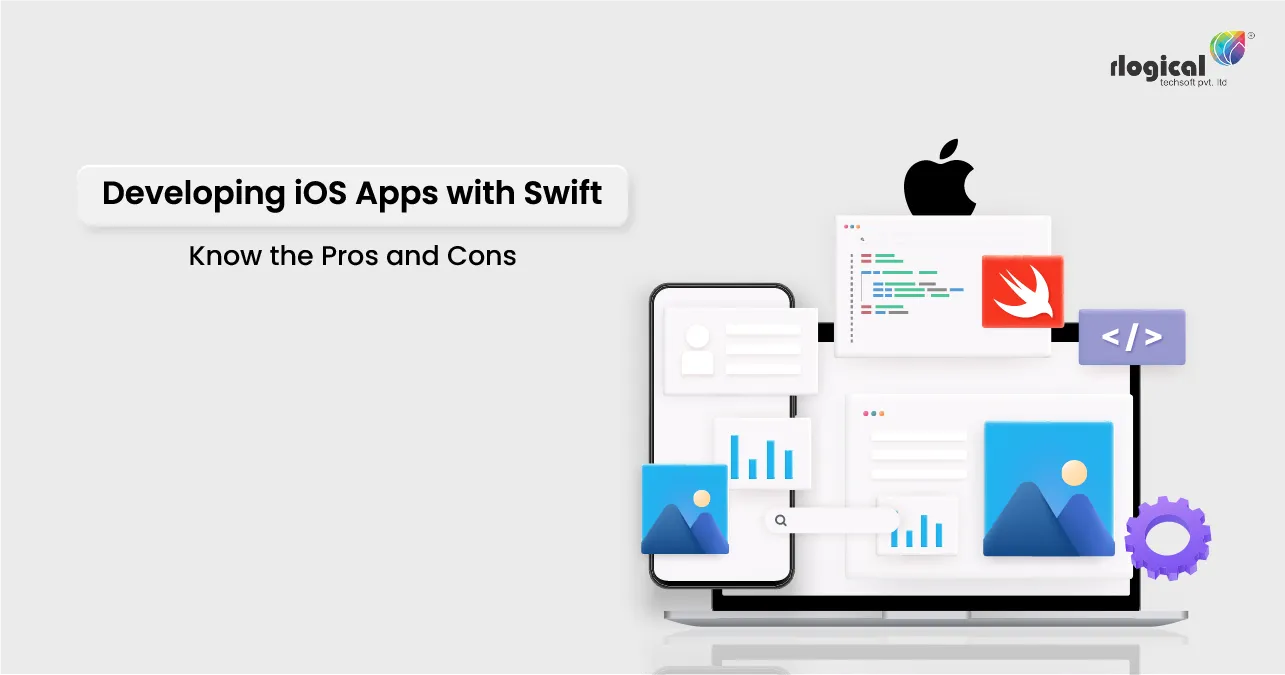 rlogical
techsoft pvt. ltd

Developing iOS Apps with Swift

Know the Pros and Cons

</>